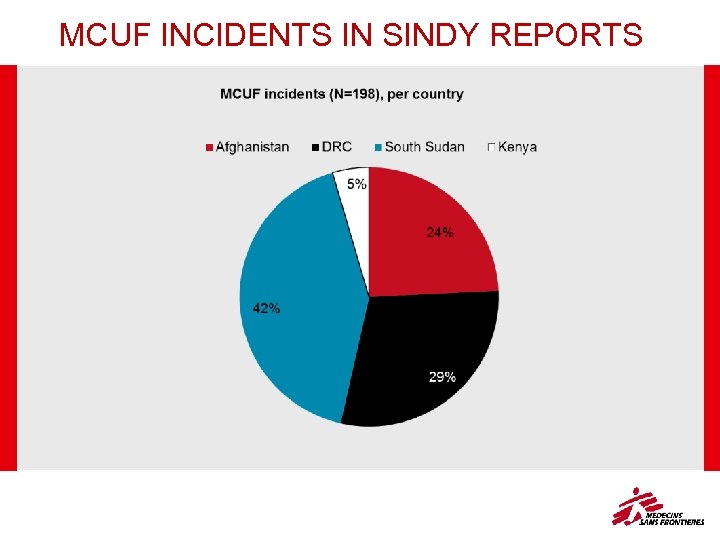 MCUF INCIDENTS IN SINDY REPORTS

MCUF incidents (N=198), per country

Afghanistan DRC South Sudan Kenya

5%

24%

42%

29%

MEDECINS SANS FRONTIERES